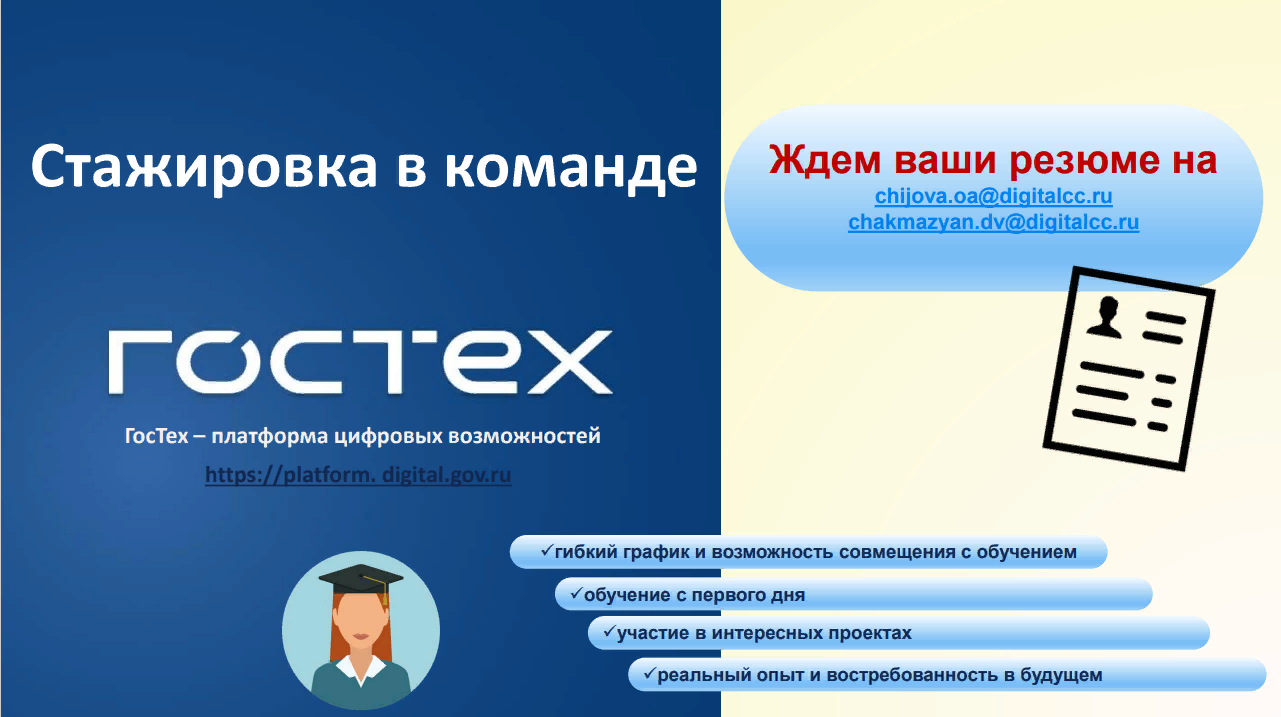 Стажировка в команде

ГОСТЕХ

ГосТех – платформа цифровых возможностей

https://platform. digital.gov.ru

Ждем ваши резюме на
chijova.oa@digitalcc.ru
chakmazyan.dv@digitalcc.ru

✓гибкий график и возможность совмещения с обучением
✓обучение с первого дня
✓участие в интересных проектах
✓реальный опыт и востребованность в будущем